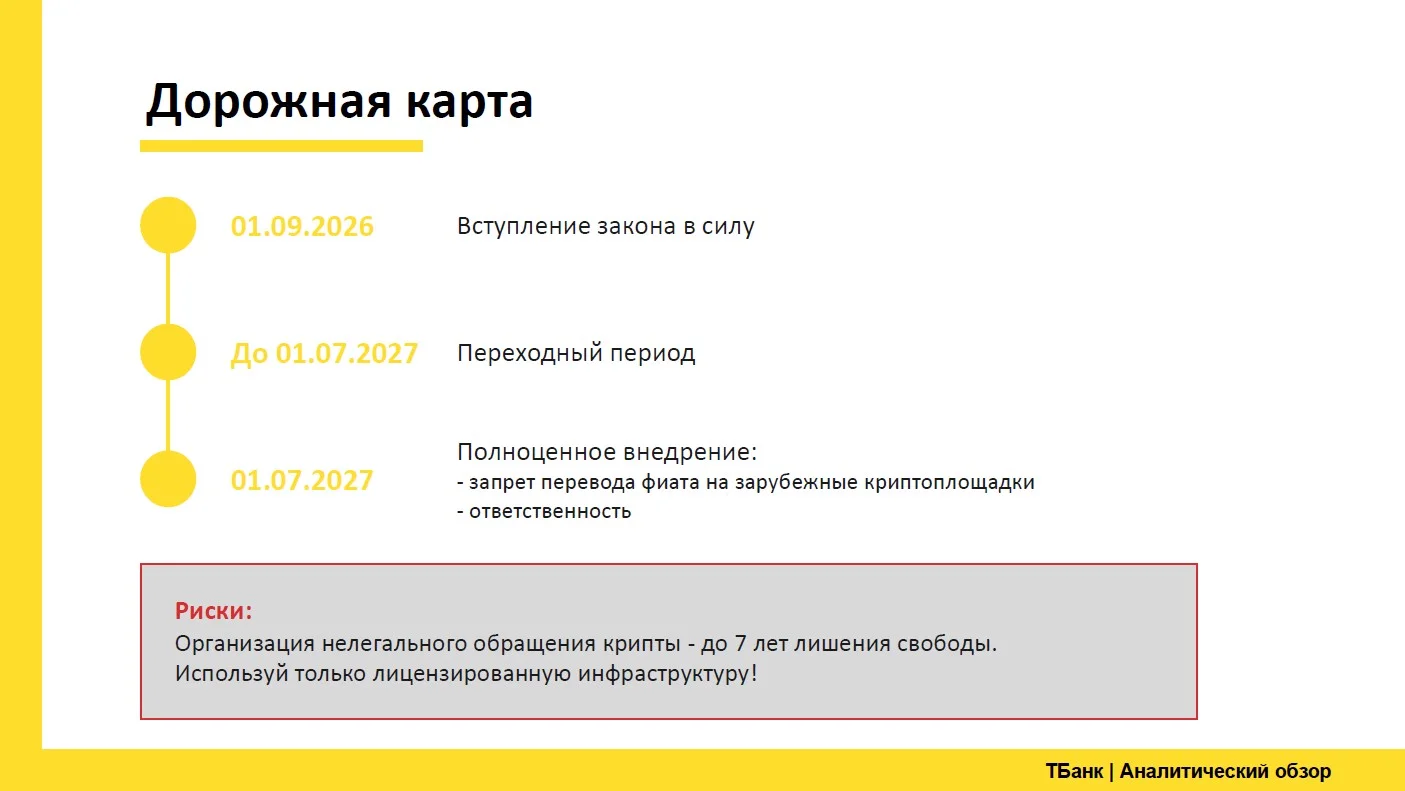 Дорожная карта

01.09.2026 Вступление закона в силу

До 01.07.2027 Переходный период

01.07.2027 Полноценное внедрение:
- запрет перевода фиата на зарубежные криптоплощадки
- ответственность

Риски:
Организация нелегального обращения крипты - до 7 лет лишения свободы.
Используй только лицензированную инфраструктуру!

ТБанк | Аналитический обзор